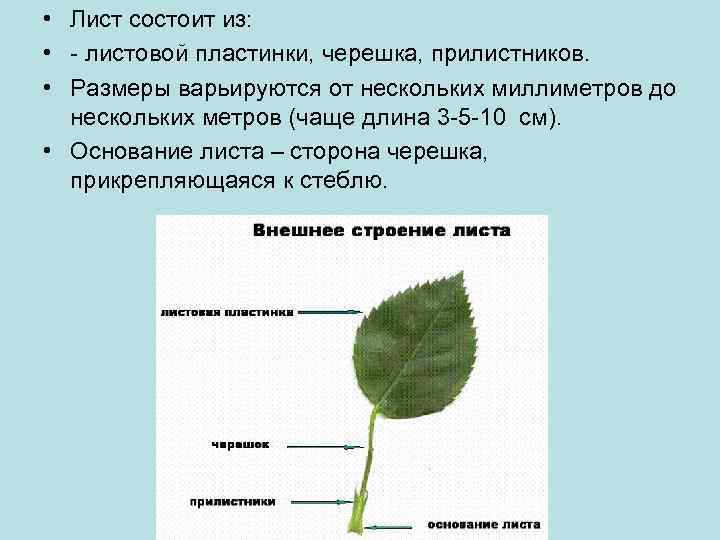 • Лист состоит из:
• - листовой пластинки, черешка, прилистников.
• Размеры варьируются от нескольких миллиметров до нескольких метров (чаще длина 3-5-10 см).
• Основание листа – сторона черешка, прикрепляющаяся к стеблю.

Внешнее строение листа

листовая пластинка

черешок

прилистники

основание листа